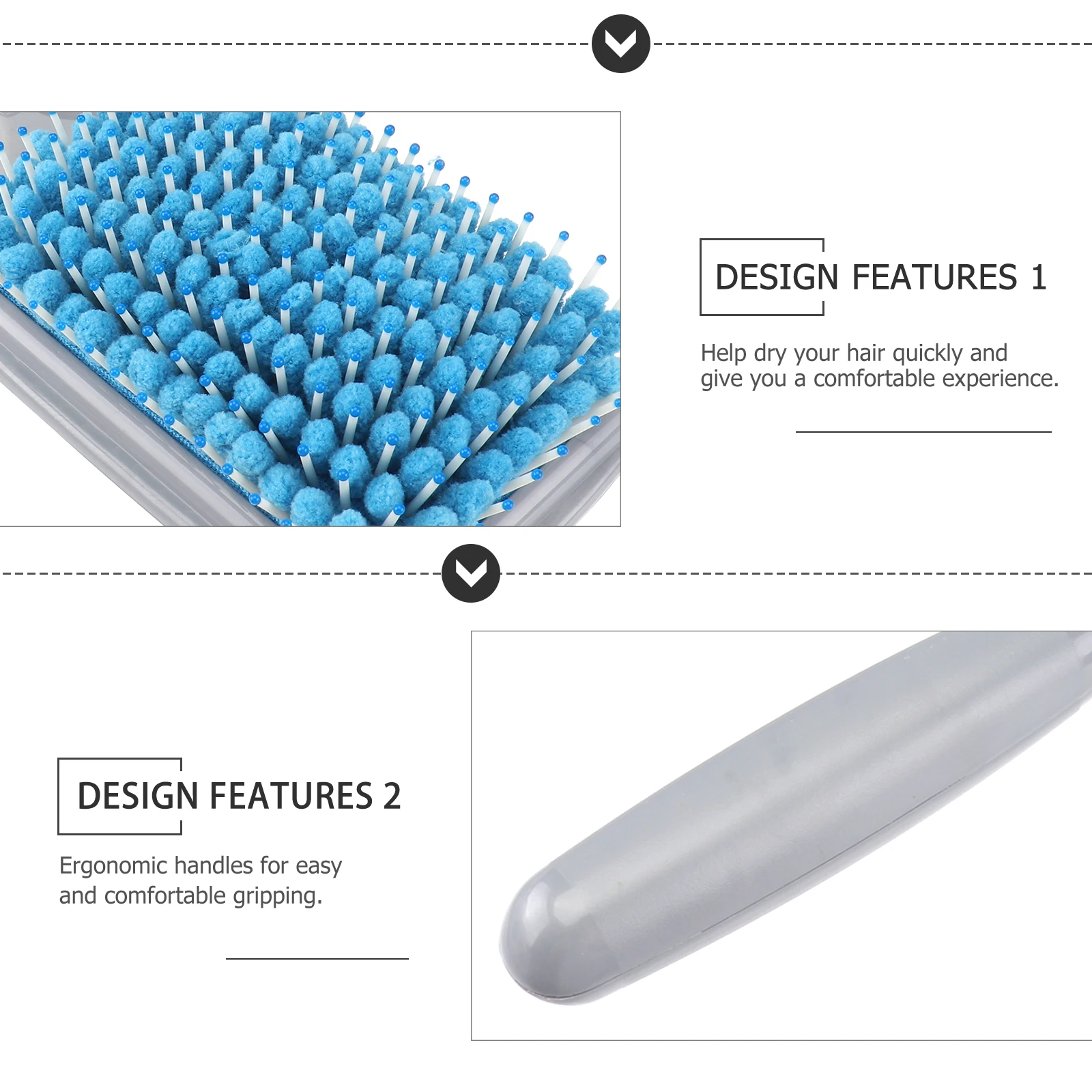 DESIGN FEATURES 1

Help dry your hair quickly and give you a comfortable experience.

DESIGN FEATURES 2

Ergonomic handles for easy and comfortable gripping.